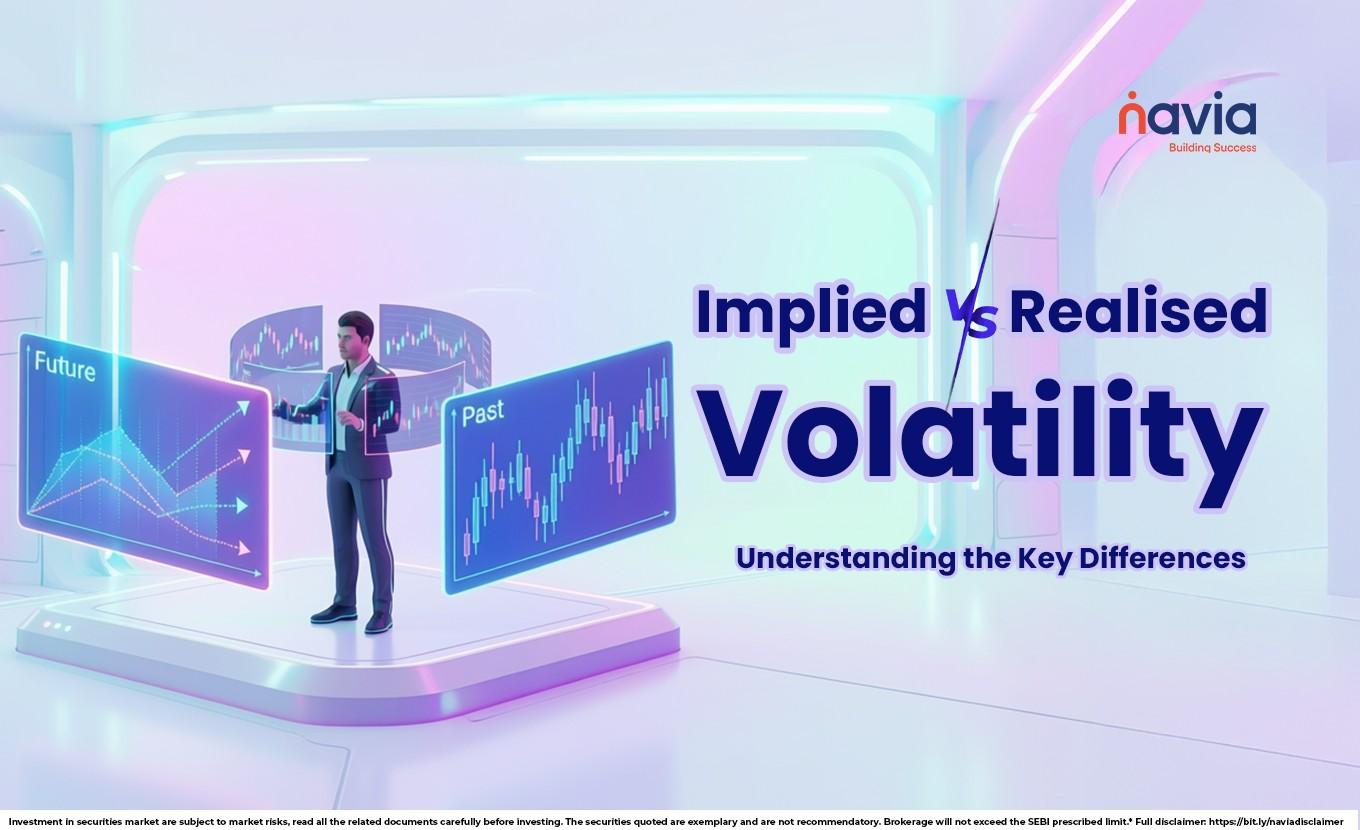 navia
Building Success

Future

Past

Implied Vs Realised
Volatility
Understanding the Key Differences

Investment in securities market are subject to market risks, read all the related documents carefully before investing. The securities quoted are exemplary and are not recommendatory. Brokerage will not exceed the SEBI prescribed limit.* Full disclaimer: https://bit.ly/naviadisclaimer